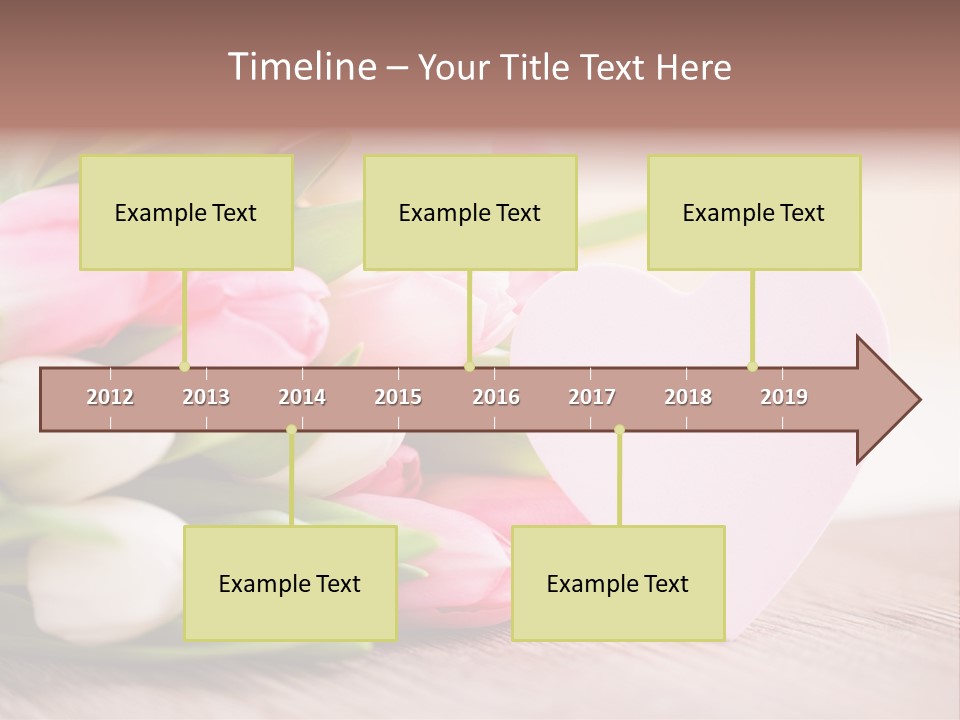 Timeline – Your Title Text Here

Example Text

Example Text

Example Text

2012 2013 2014 2015 2016 2017 2018 2019

Example Text

Example Text